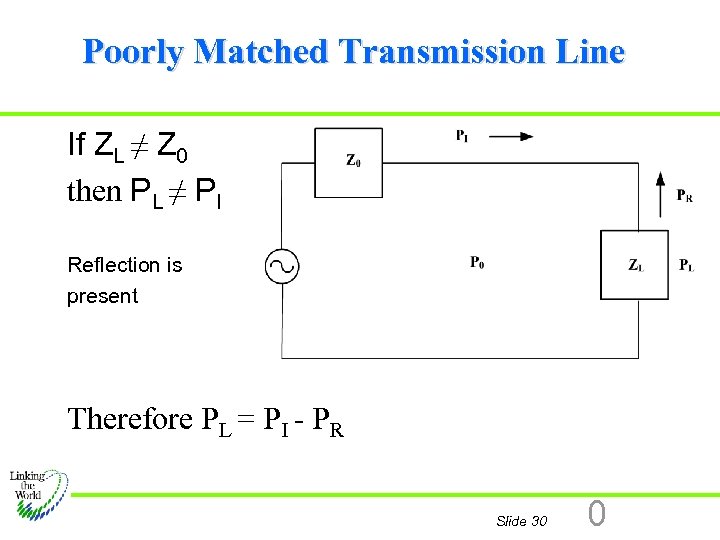 Poorly Matched Transmission Line

If $Z_L \neq Z_0$
then $P_L \neq P_I$

Reflection is present

$Z_0$

$P_I$

$P_R$

$P_0$

$Z_L$

$P_L$

Therefore $P_L = P_I - P_R$

Linking the World

Slide 30

0